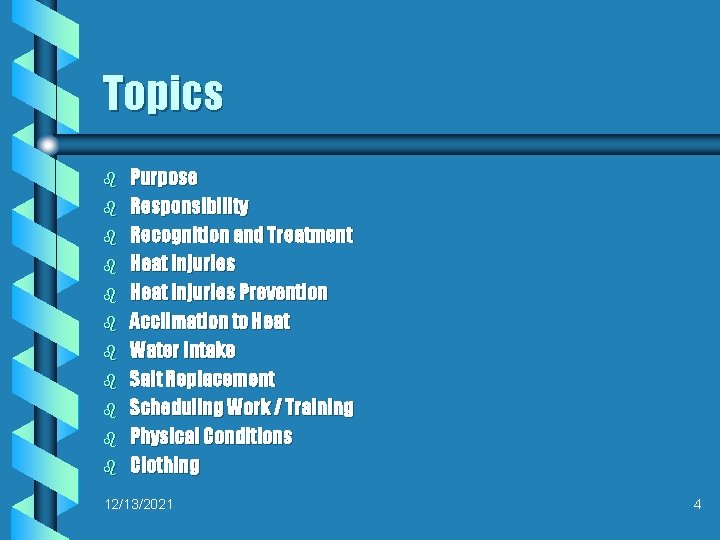 Topics

- Purpose
- Responsibility
- Recognition and Treatment
- Heat Injuries
- Heat Injuries Prevention
- Acclimation to Heat
- Water Intake
- Salt Replacement
- Scheduling Work / Training
- Physical Conditions
- Clothing

12/13/2021

4